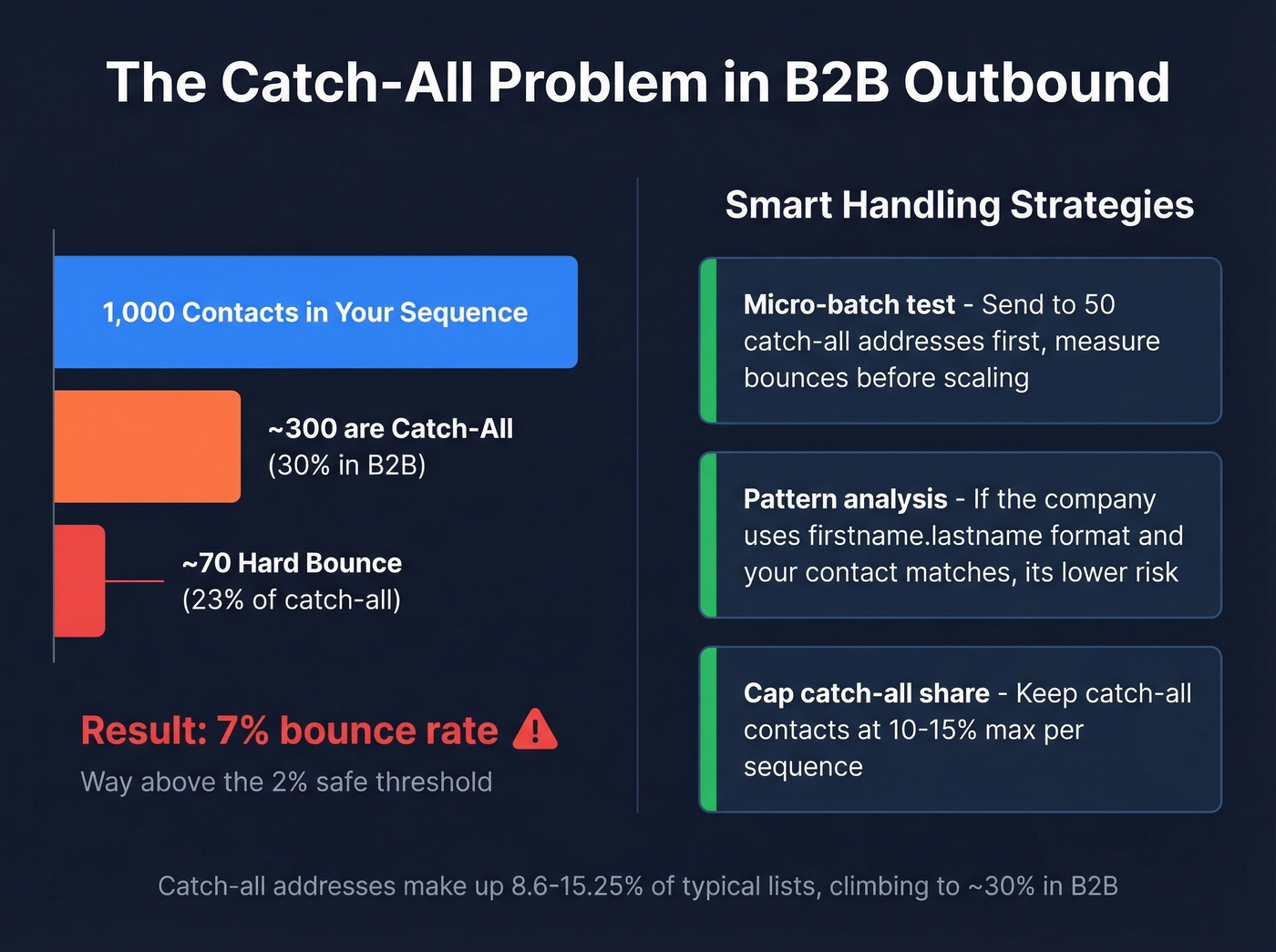 The Catch-All Problem in B2B Outbound

1,000 Contacts in Your Sequence

~300 are Catch-All
(30% in B2B)

~70 Hard Bounce
(23% of catch-all)

Result: 7% bounce rate

Way above the 2% safe threshold

Smart Handling Strategies

Micro-batch test - Send to 50 catch-all addresses first, measure bounces before scaling

Pattern analysis - If the company uses firstname.lastname format and your contact matches, its lower risk

Cap catch-all share - Keep catch-all contacts at 10-15% max per sequence

Catch-all addresses make up 8.6-15.25% of typical lists, climbing to ~30% in B2B